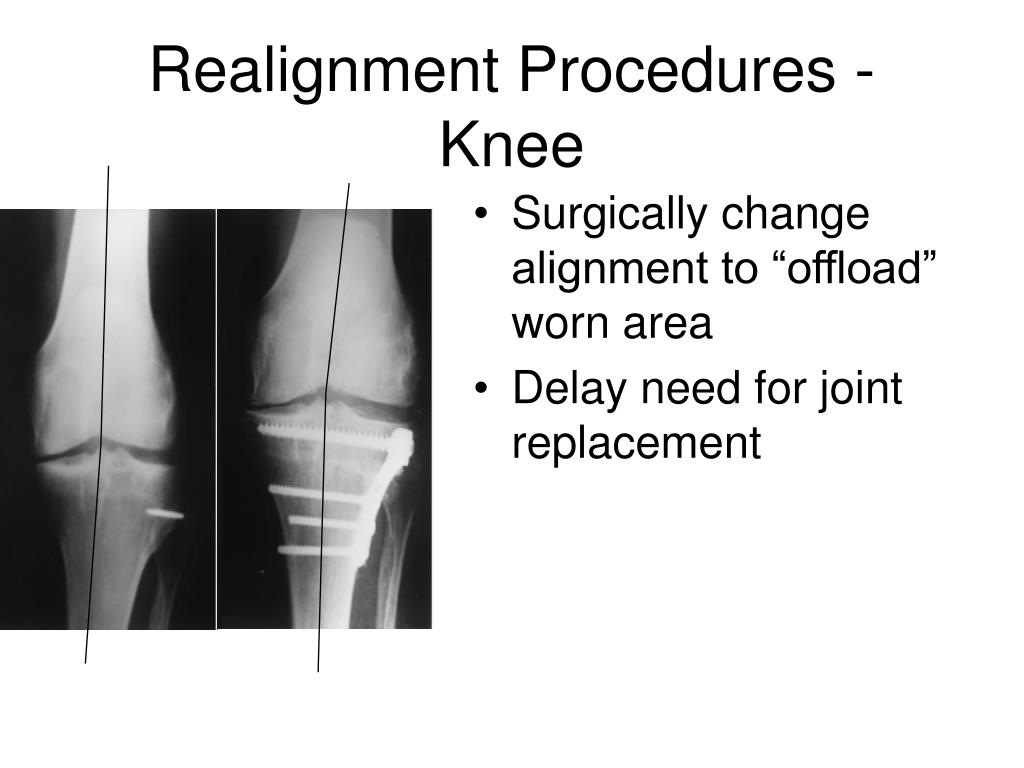 Realignment Procedures - Knee

• Surgically change alignment to “offload” worn area
• Delay need for joint replacement